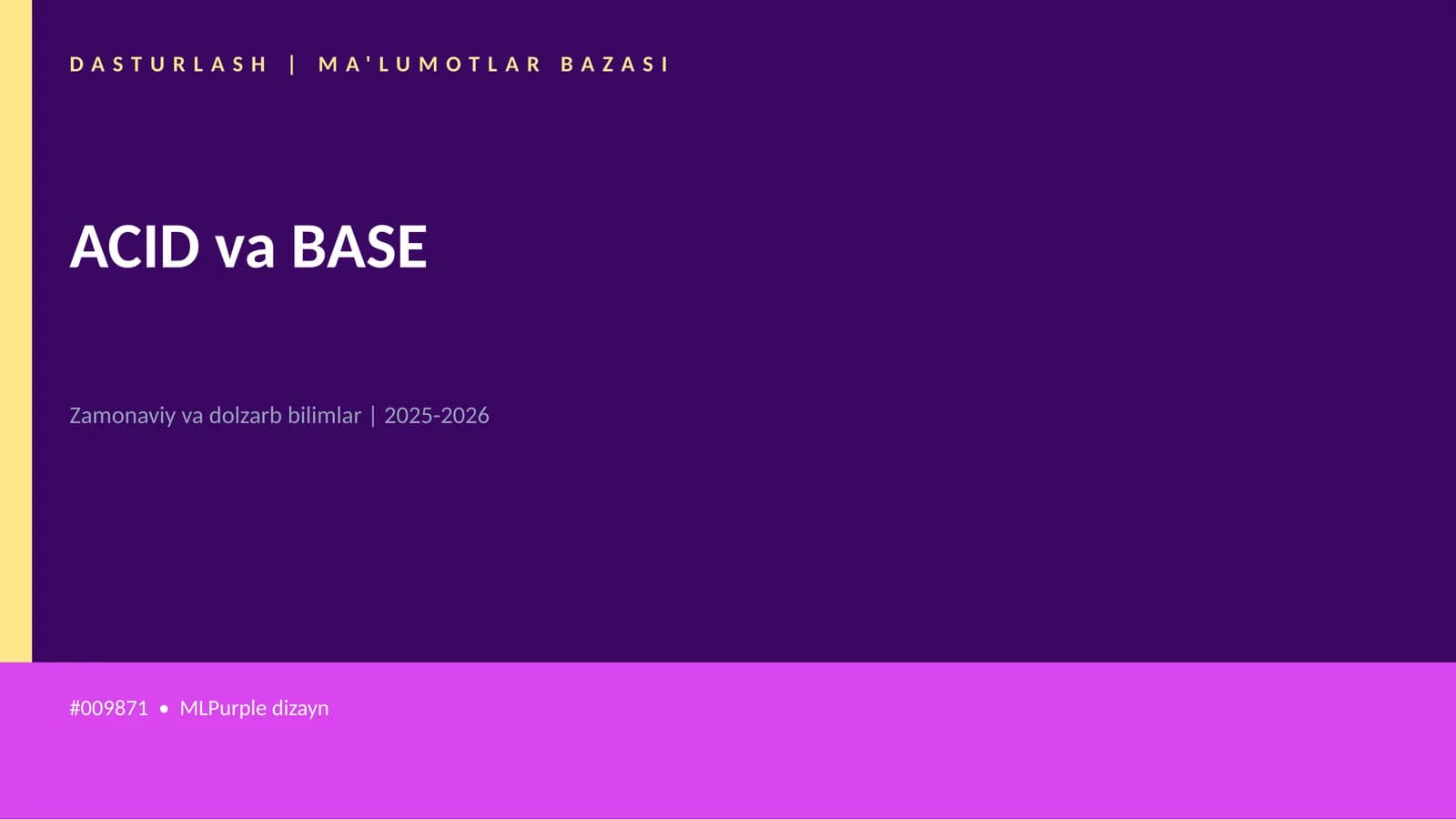 DASTURLASH | MA'LUMOTLAR BAZASI

ACID va BASE

Zamonaviy va dolzarb bilimlar | 2025-2026

#009871 • MLPurple dizayn